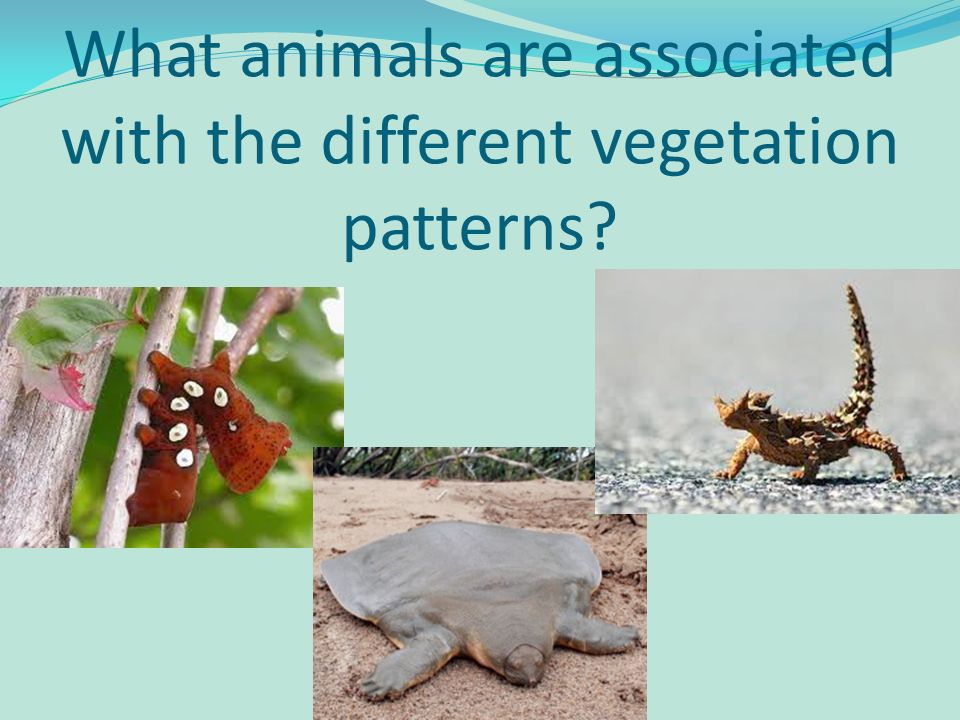 What animals are associated with the different vegetation patterns?